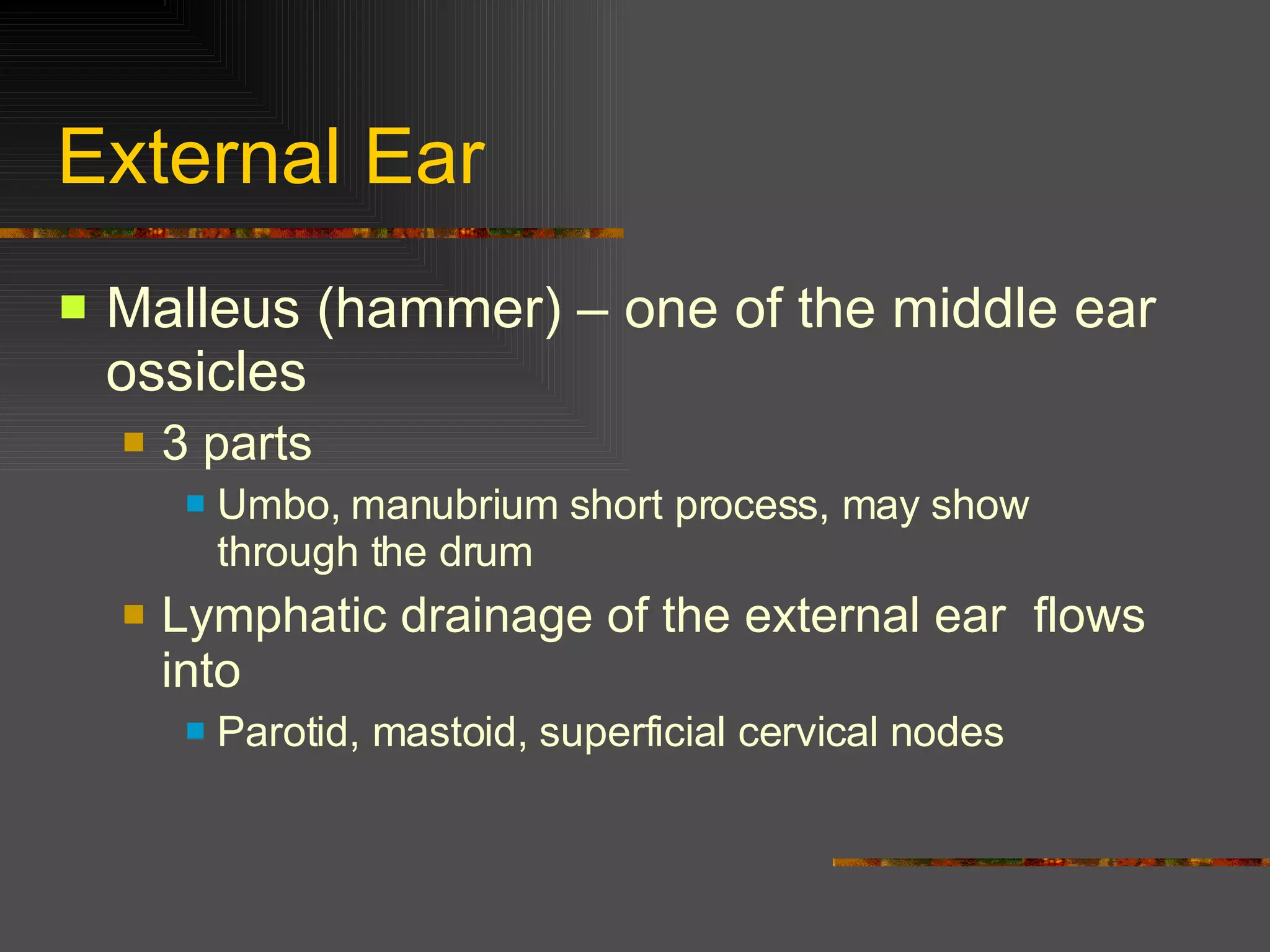 External Ear

Malleus (hammer) – one of the middle ear ossicles

3 parts

Umbo, manubrium short process, may show through the drum

Lymphatic drainage of the external ear flows into

Parotid, mastoid, superficial cervical nodes